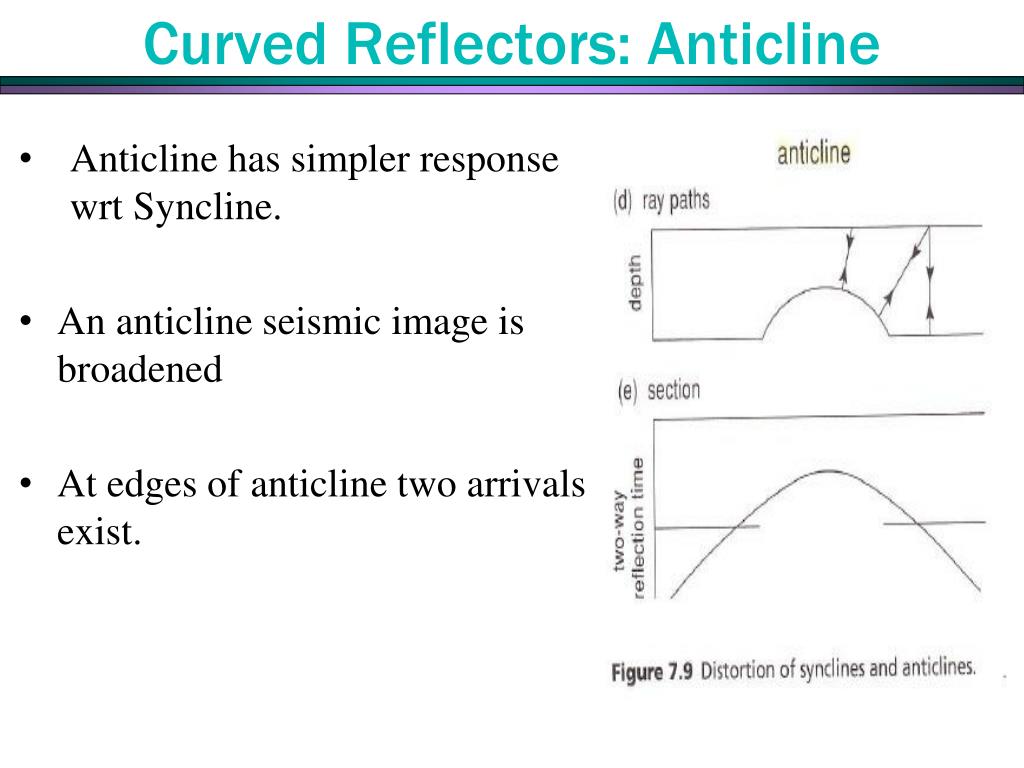 Curved Reflectors: Anticline

• Anticline has simpler response wrt Syncline.

• An anticline seismic image is broadened

• At edges of anticline two arrivals exist.

anticline

(d) ray paths

depth

(e) section

two-way reflection time

Figure 7.9 Distortion of synclines and anticlines.